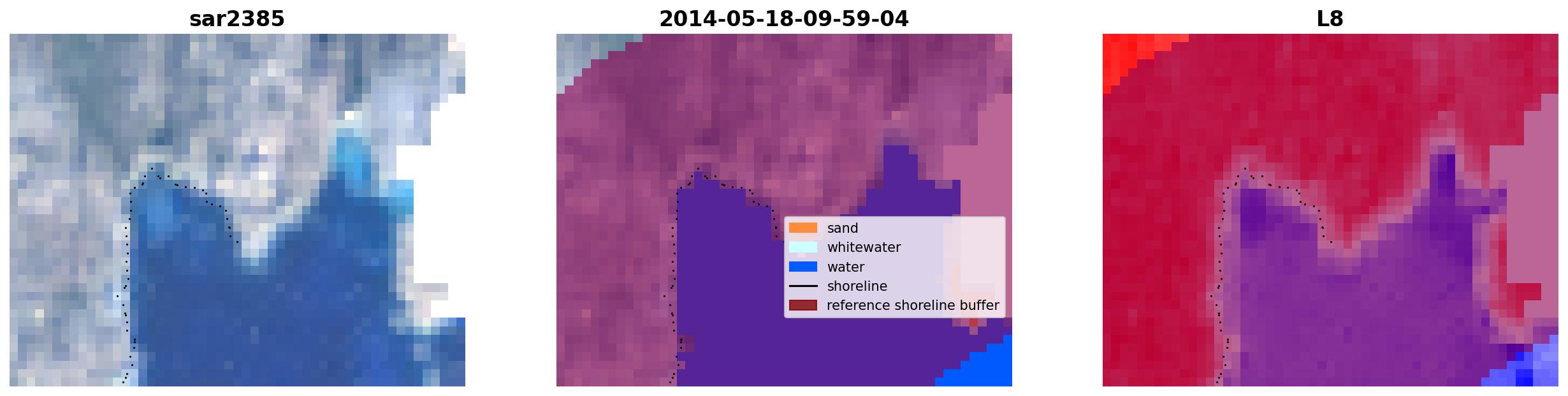 sar2385

2014-05-18-09-59-04

sand
whitewater
water
shoreline
reference shoreline buffer

L8